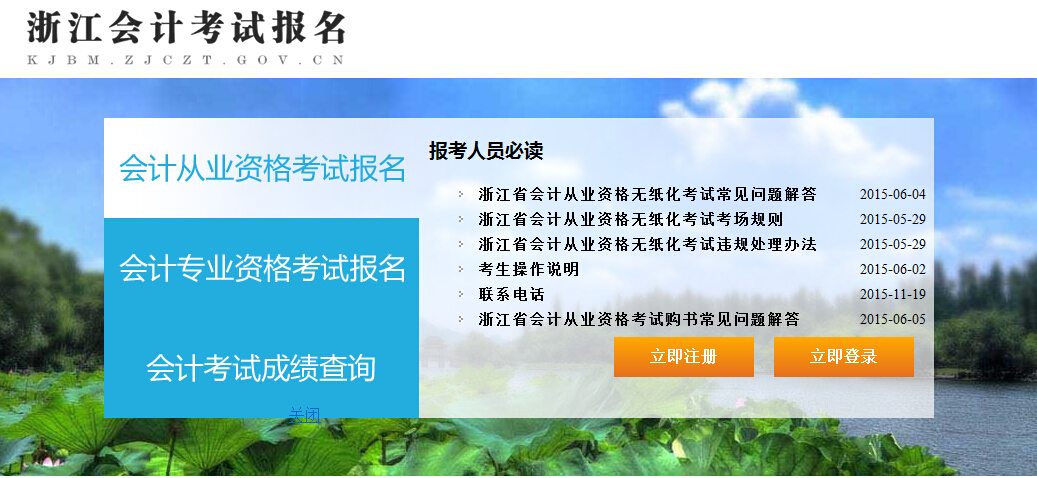 浙江会计考试报名
KJBM.ZJCZT.GOV.CN

会计从业资格考试报名

会计专业资格考试报名

会计考试成绩查询

关闭

报考人员必读

浙江省会计从业资格无纸化考试常见问题解答 2015-06-04
浙江省会计从业资格无纸化考试考场规则 2015-05-29
浙江省会计从业资格无纸化考试违规处理办法 2015-05-29
考生操作说明 2015-06-02
联系电话 2015-11-19
浙江省会计从业资格考试购书常见问题解答 2015-06-05

立即注册

立即登录